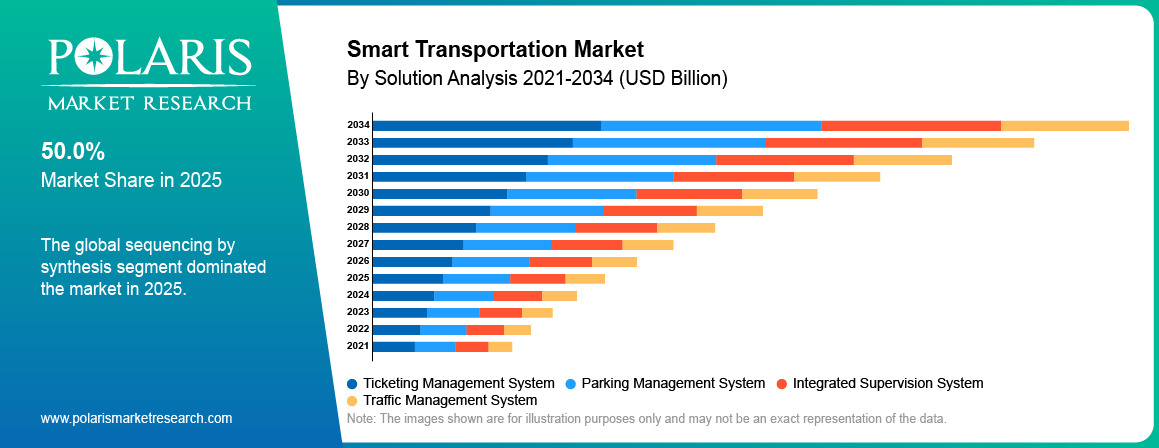 POLARIS
MARKET RESEARCH

50.0%
Market Share in 2025

The global sequencing by synthesis segment dominated the market in 2025.

www.polarismarketresearch.com

Smart Transportation Market
By Solution Analysis 2021-2034 (USD Billion)

2034
2033
2032
2031
2030
2029
2028
2027
2026
2025
2024
2023
2022
2021

Ticketing Management System
Parking Management System
Integrated Supervision System
Traffic Management System

Note: The images shown are for illustration purposes only and may not be an exact representation of the data.